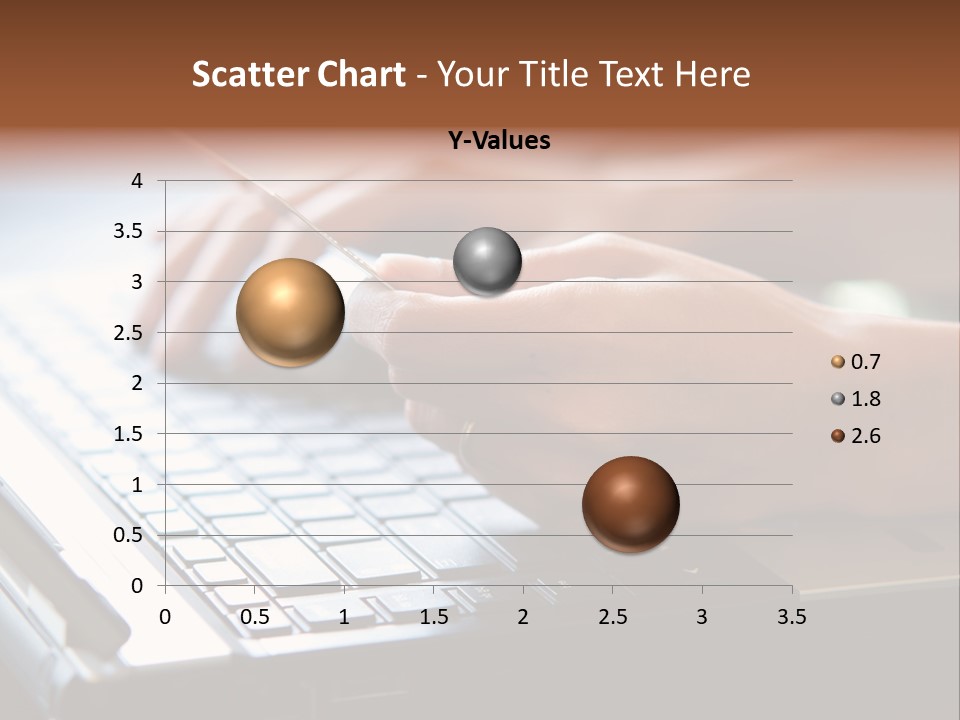 Scatter Chart - Your Title Text Here

Y-Values

4
3.5
3
2.5
2
1.5
1
0.5
0

0 0.5 1 1.5 2 2.5 3 3.5

0.7
1.8
2.6